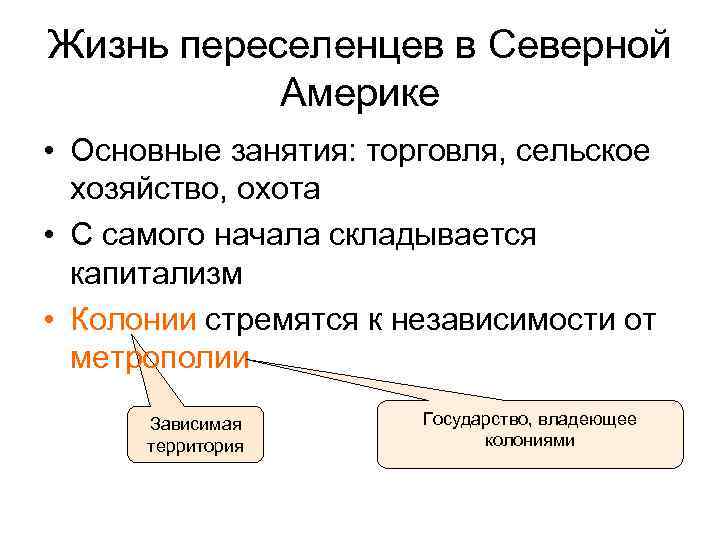 Жизнь переселенцев в Северной Америке

• Основные занятия: торговля, сельское хозяйство, охота

• С самого начала складывается капитализм

• Колонии стремятся к независимости от метрополии

Зависимая территория

Государство, владеющее колониями